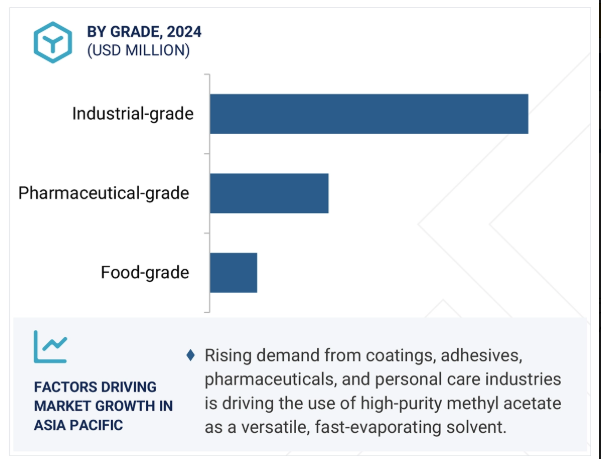 BY GRADE, 2024
(USD MILLION)

Industrial-grade

Pharmaceutical-grade

Food-grade

FACTORS DRIVING MARKET GROWTH IN ASIA PACIFIC

♦ Rising demand from coatings, adhesives, pharmaceuticals, and personal care industries is driving the use of high-purity methyl acetate as a versatile, fast-evaporating solvent.